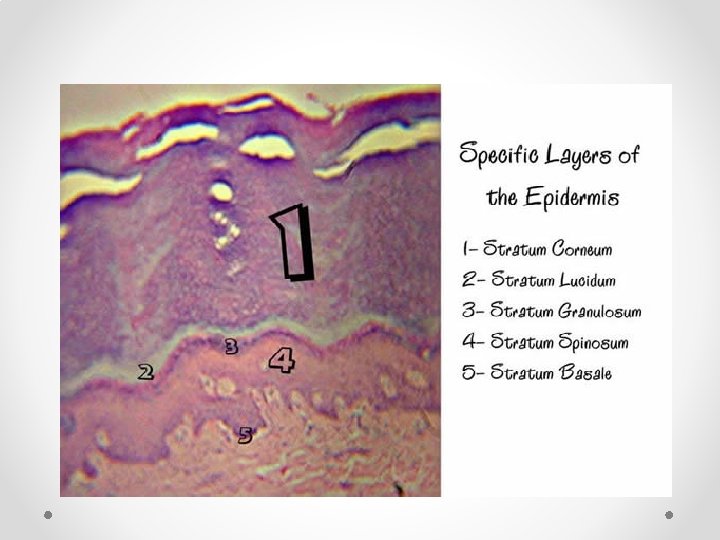 1

3

2

4

5

Specific Layers of the Epidermis

1- Stratum Corneum
2- Stratum Lucidum
3- Stratum Granulosum
4- Stratum Spinosum
5- Stratum Basale